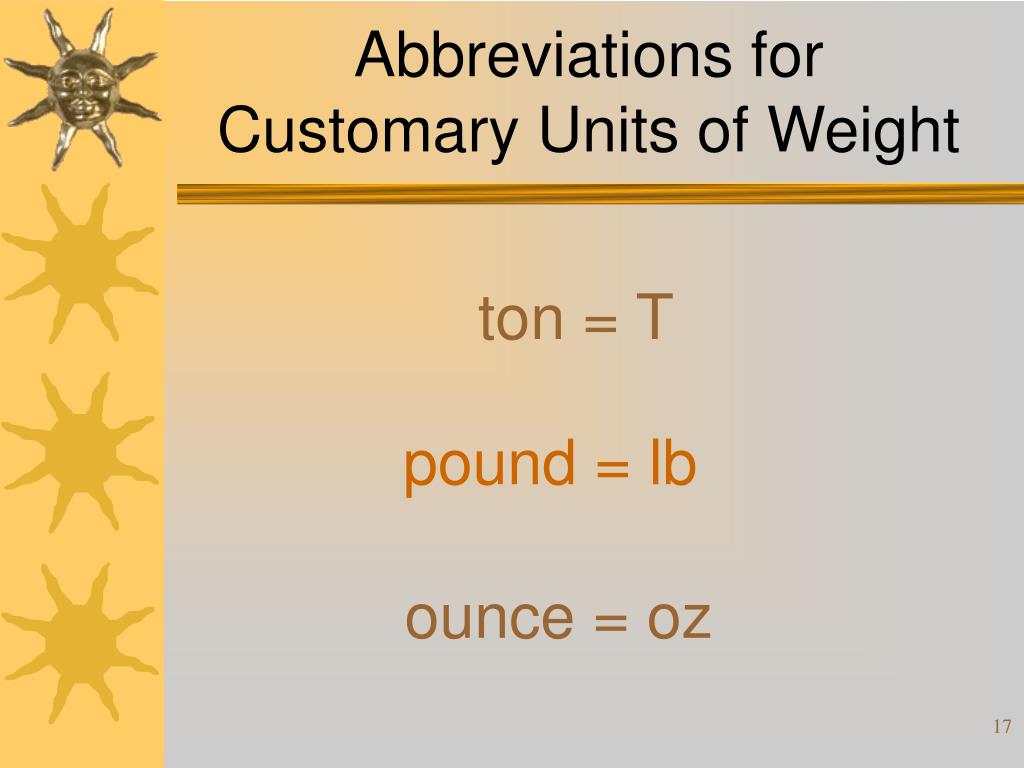 Abbreviations for Customary Units of Weight

ton = T

pound = lb

ounce = oz

17